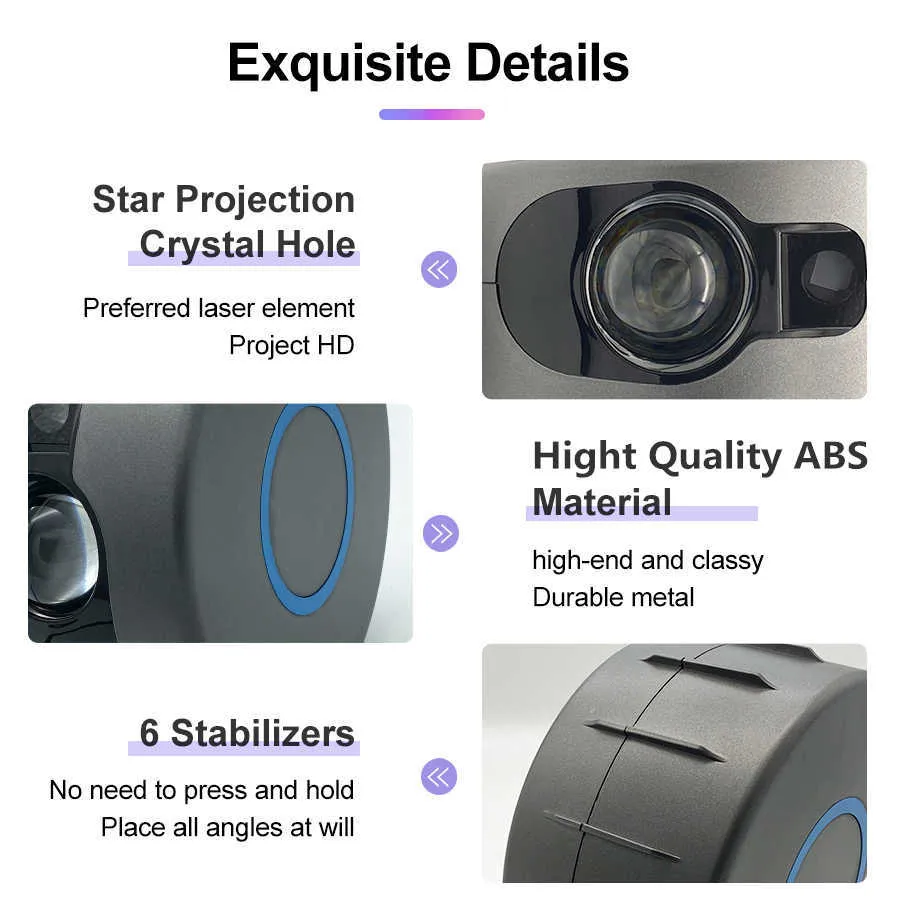 Exquisite Details

Star Projection
Crystal Hole

Preferred laser element
Project HD

Hight Quality ABS
Material

high-end and classy
Durable metal

6 Stabilizers

No need to press and hold
Place all angles at will